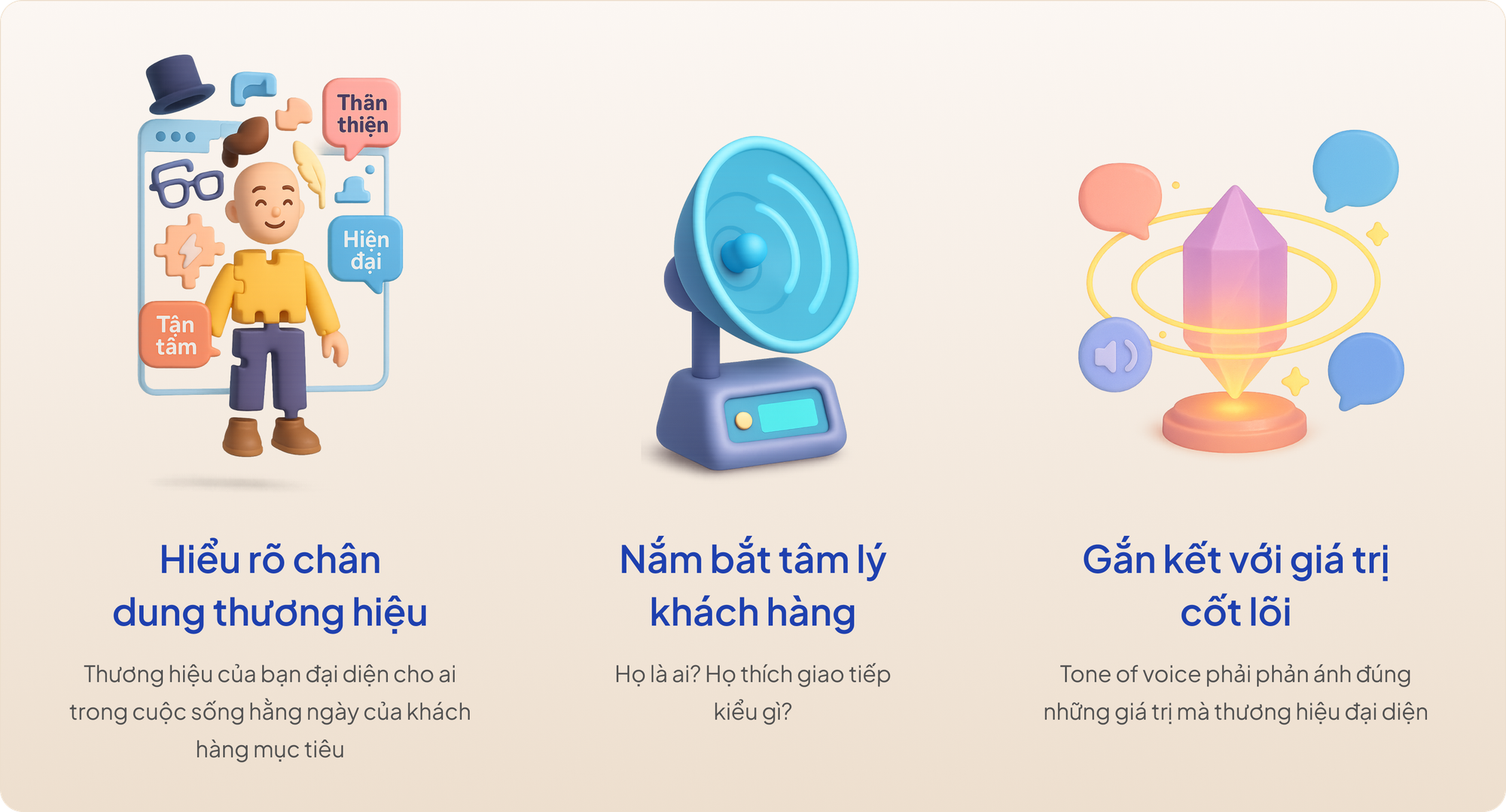 Thân thiện

Hiện đại

Tận tâm

Hiểu rõ chân dung thương hiệu

Thương hiệu của bạn đại diện cho ai trong cuộc sống hằng ngày của khách hàng mục tiêu

Nắm bắt tâm lý khách hàng

Họ là ai? Họ thích giao tiếp kiểu gì?

Gắn kết với giá trị cốt lõi

Tone of voice phải phản ánh đúng những giá trị mà thương hiệu đại diện